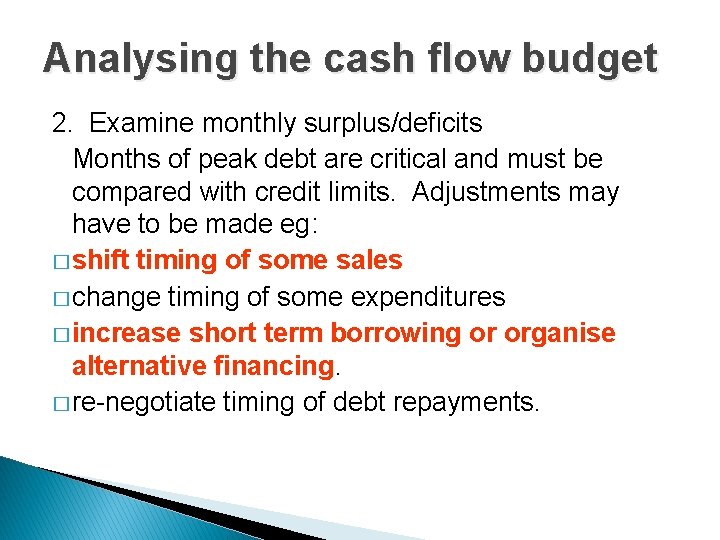 Analysing the cash flow budget

2. Examine monthly surplus/deficits

Months of peak debt are critical and must be compared with credit limits. Adjustments may have to be made eg:

□ shift timing of some sales

□ change timing of some expenditures

□ increase short term borrowing or organise alternative financing.

□ re-negotiate timing of debt repayments.